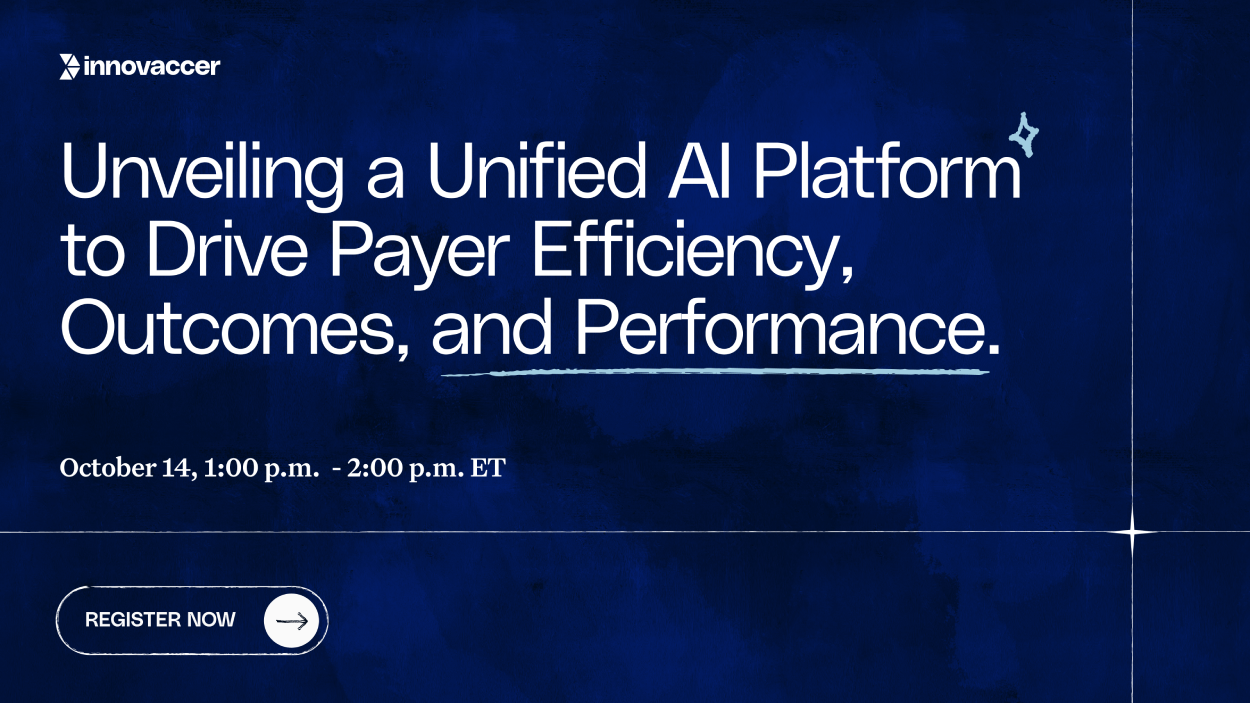 innovaccer

Unveiling a Unified AI Platform to Drive Payer Efficiency, Outcomes, and Performance.

October 14, 1:00 p.m. - 2:00 p.m. ET

REGISTER NOW